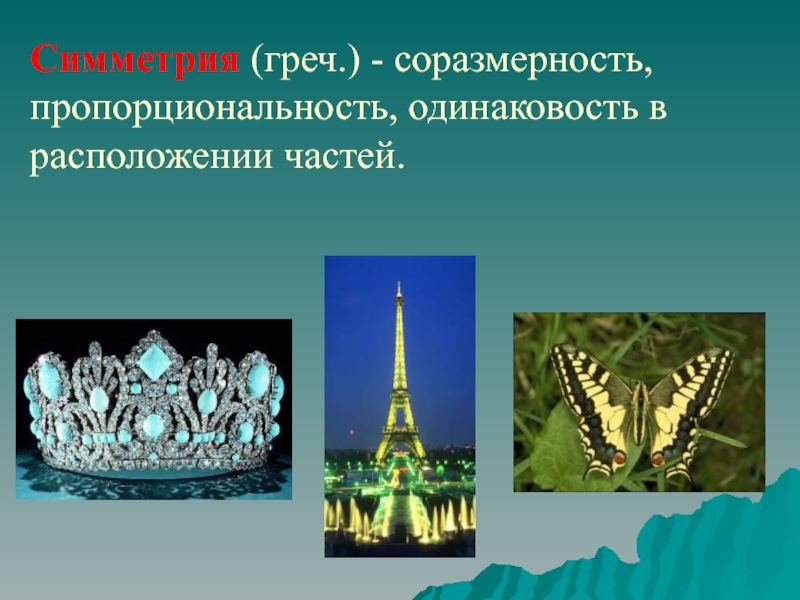 Симметрия (греч.) - соразмерность, пропорциональность, одинаковость в расположении частей.